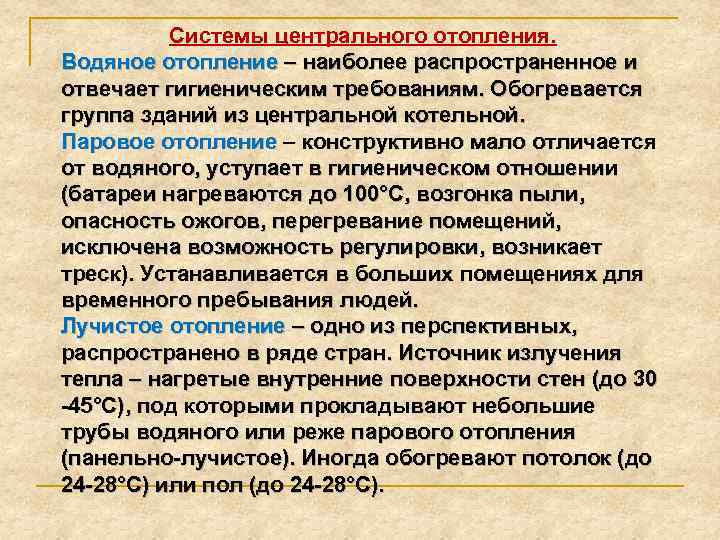 Системы центрального отопления.

Водяное отопление – наиболее распространенное и отвечает гигиеническим требованиям. Обогревается группа зданий из центральной котельной.

Паровое отопление – конструктивно мало отличается от водяного, уступает в гигиеническом отношении (батареи нагреваются до 100°С, возгонка пыли, опасность ожогов, перегревание помещений, исключена возможность регулировки, возникает треск). Устанавливается в больших помещениях для временного пребывания людей.

Лучистое отопление – одно из перспективных, распространено в ряде стран. Источник излучения тепла – нагретые внутренние поверхности стен (до 30 -45°С), под которыми прокладывают небольшие трубы водяного или реже парового отопления (панельно-лучистое). Иногда обогревают потолок (до 24-28°С) или пол (до 24-28°С).